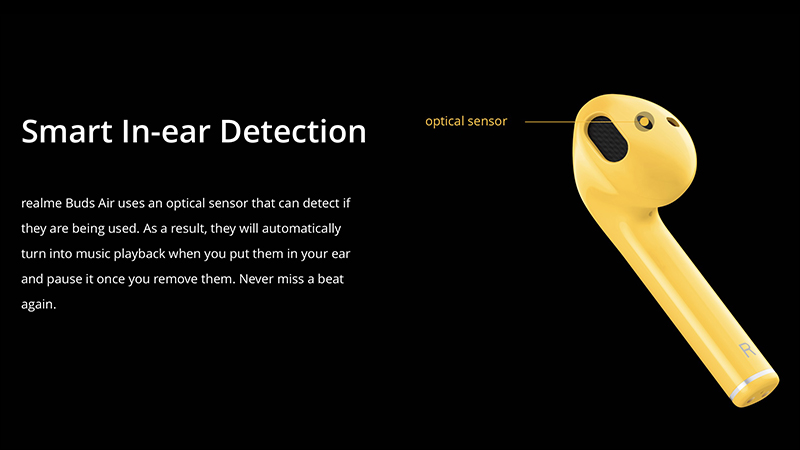 Smart In-ear Detection

realme Buds Air uses an optical sensor that can detect if they are being used. As a result, they will automatically turn into music playback when you put them in your ear and pause it once you remove them. Never miss a beat again.

optical sensor

R